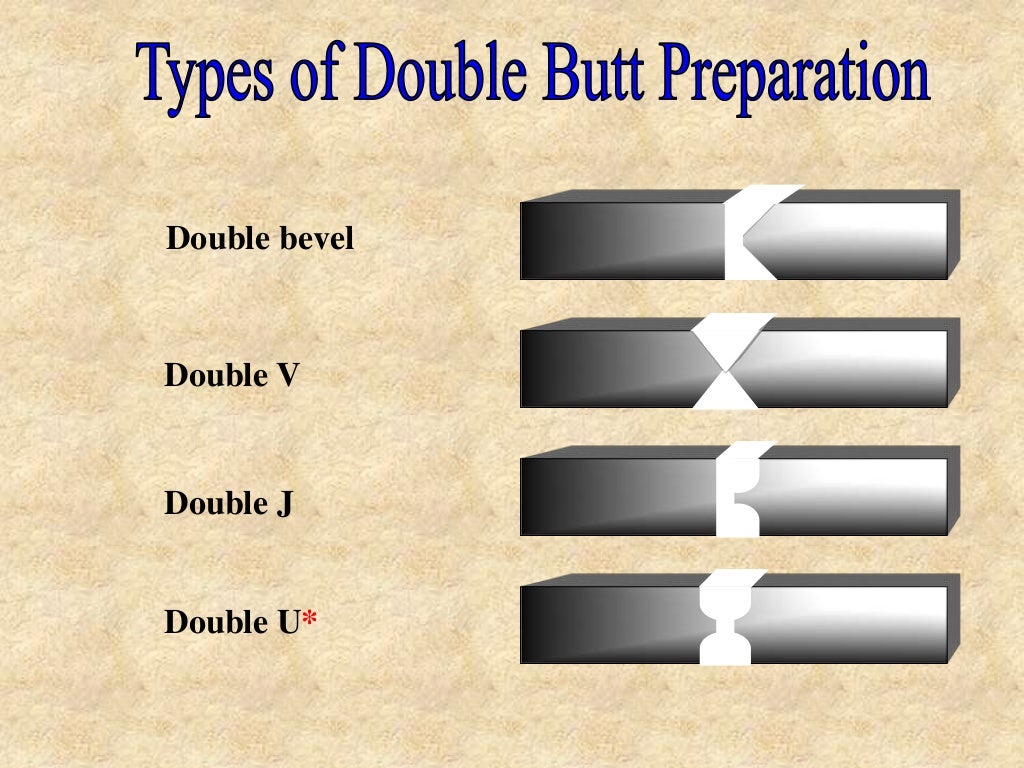 Types of Double Butt Preparation

Double bevel

Double V

Double J

Double U*